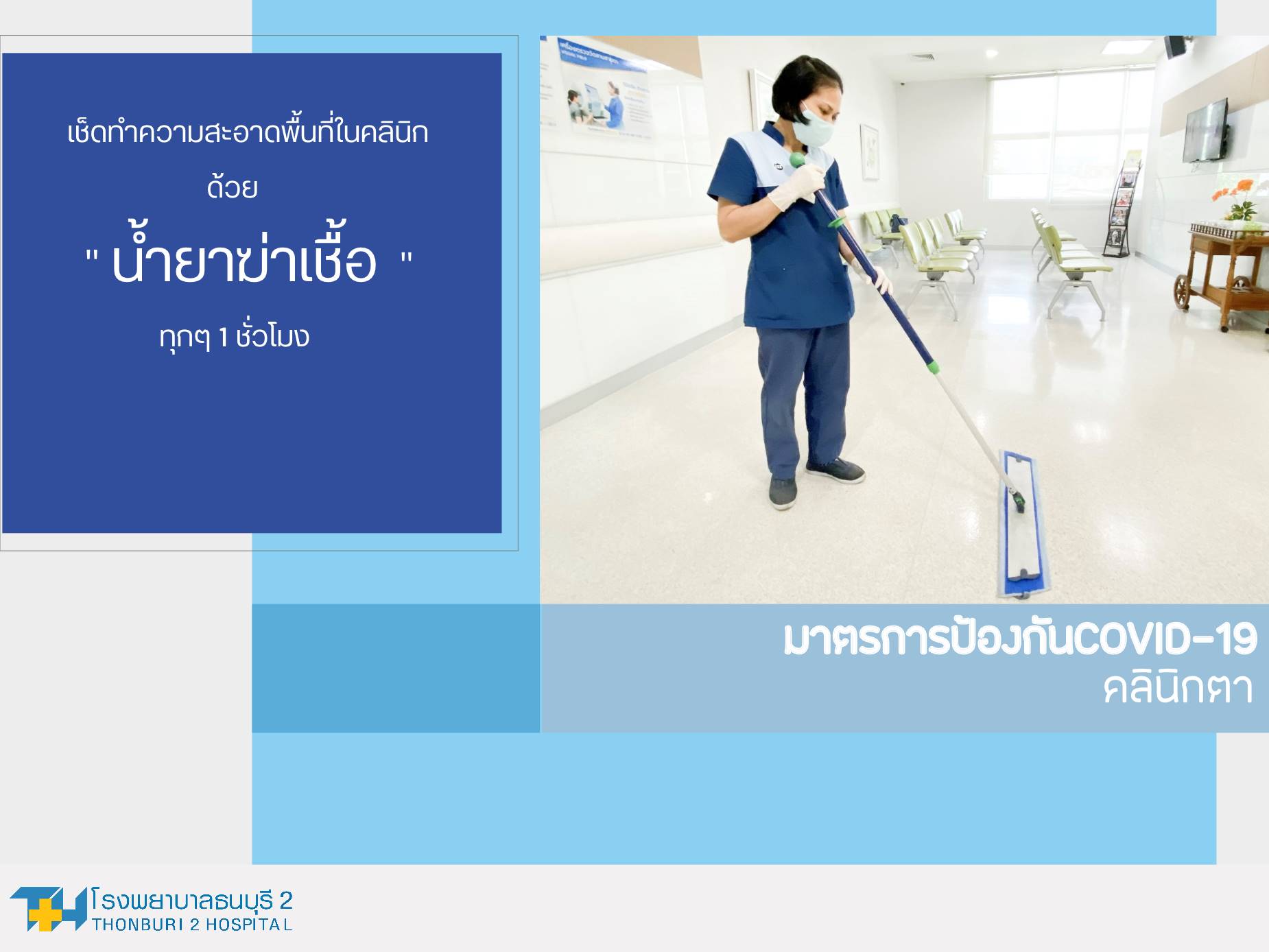 เช็ดทำความสะอาดพื้นที่ในคลินิก

ด้วย

" น้ำยาฆ่าเชื้อ "

ทุกๆ 1 ชั่วโมง

มาตรการป้องกันCOVID-19
คลินิกตา

โรงพยาบาลธนบุรี 2
THONBURI 2 HOSPITAL